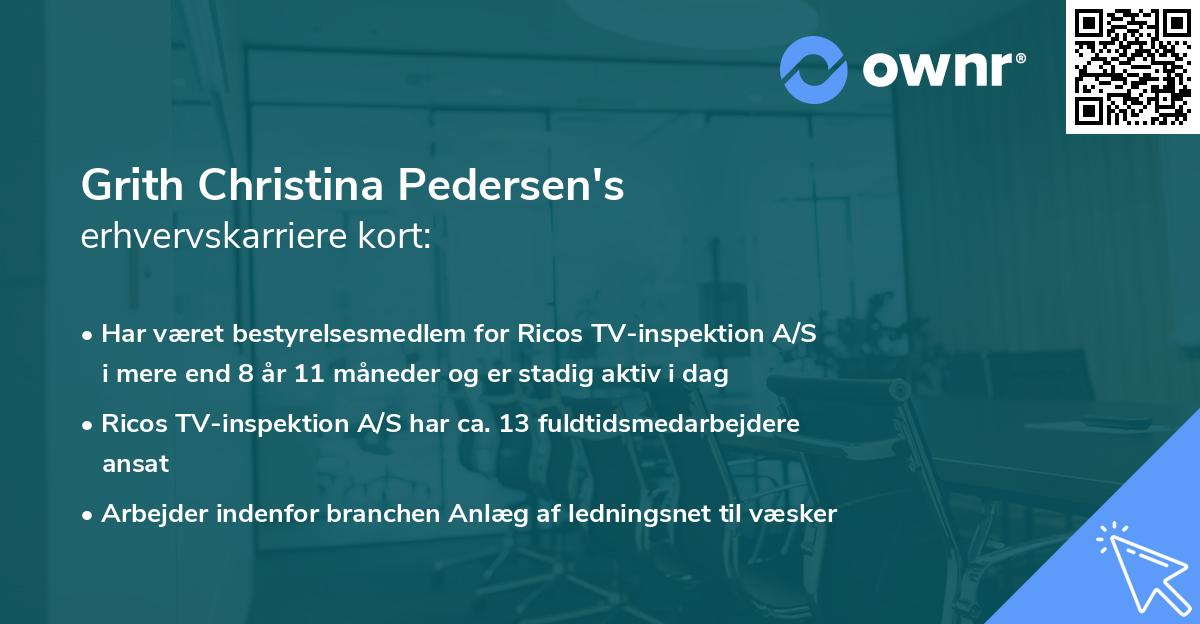 ownr®

Grith Christina Pedersen's
erhvervskarriere kort:

• Har været bestyrelsesmedlem for Ricos TV-inspektion A/S i mere end 8 år 11 måneder og er stadig aktiv i dag
• Ricos TV-inspektion A/S har ca. 13 fuldtidsmedarbejdere ansat
• Arbejder indenfor branchen Anlæg af ledningsnet til væsker